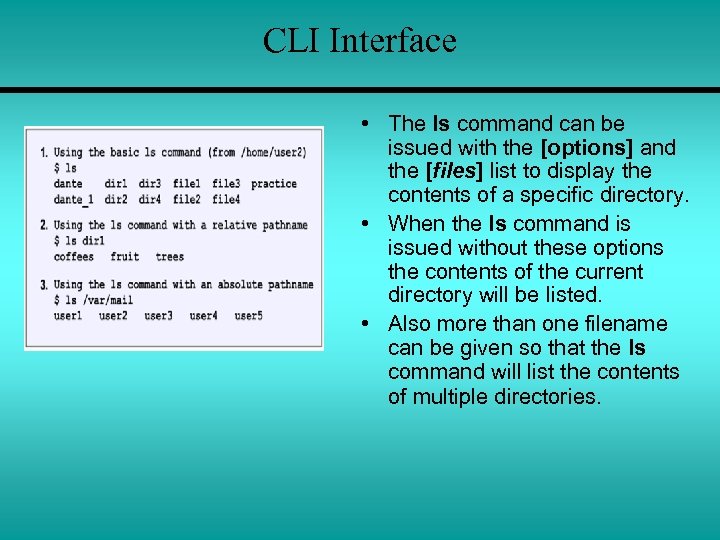 CLI Interface

1. Using the basic ls command (from /home/user2)
$ ls
dante dir1 dir3 file1 file3 practice
dante_1 dir2 dir4 file2 file4

2. Using the ls command with a relative pathname
$ ls dir1
coffees fruit trees

3. Using the ls command with an absolute pathname
$ ls /var/mail
user1 user2 user3 user4 user5

• The ls command can be issued with the [options] and the [files] list to display the contents of a specific directory.
• When the ls command is issued without these options the contents of the current directory will be listed.
• Also more than one filename can be given so that the ls command will list the contents of multiple directories.